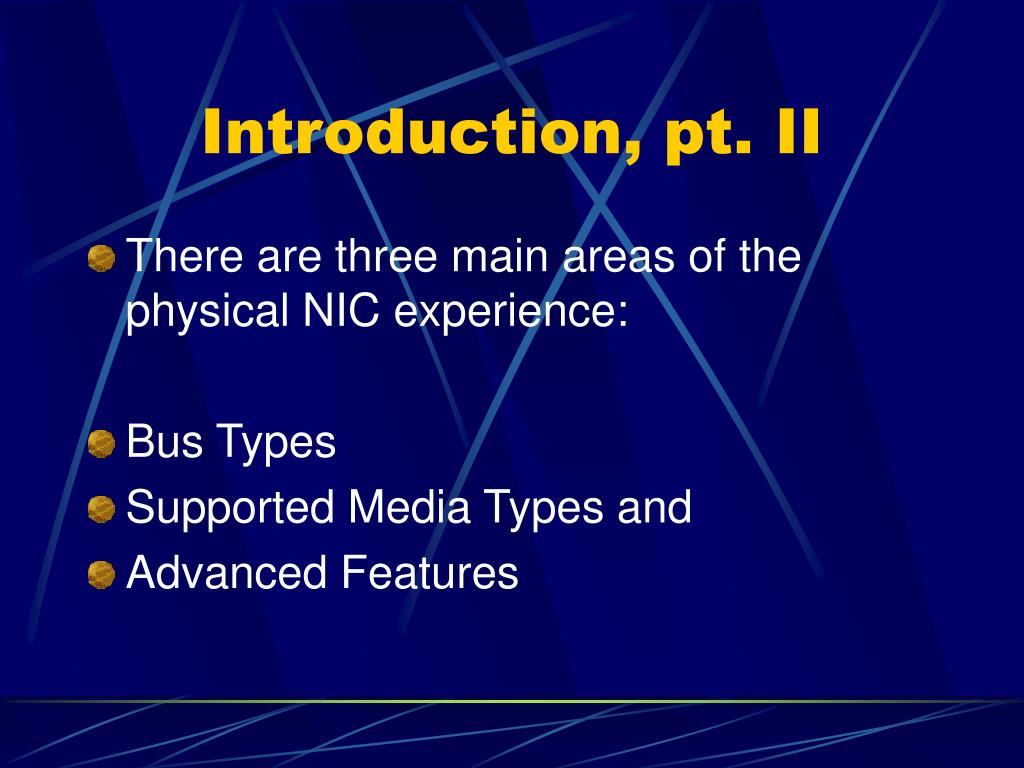 Introduction, pt. II

There are three main areas of the physical NIC experience:

Bus Types
Supported Media Types and
Advanced Features